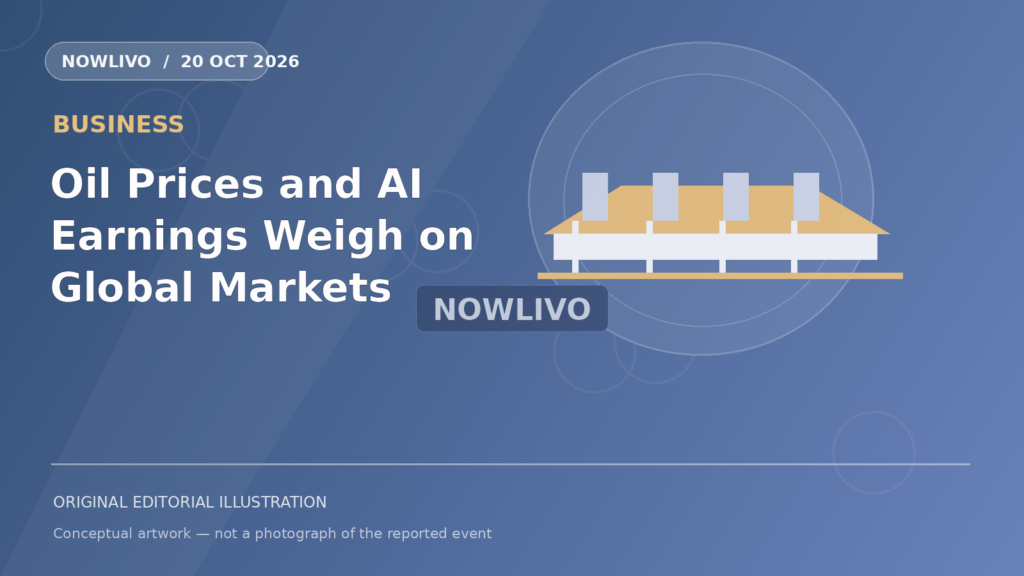 NOWLIVO / 20 OCT 2026

BUSINESS

Oil Prices and AI Earnings Weigh on Global Markets

NOWLIVO

ORIGINAL EDITORIAL ILLUSTRATION

Conceptual artwork — not a photograph of the reported event